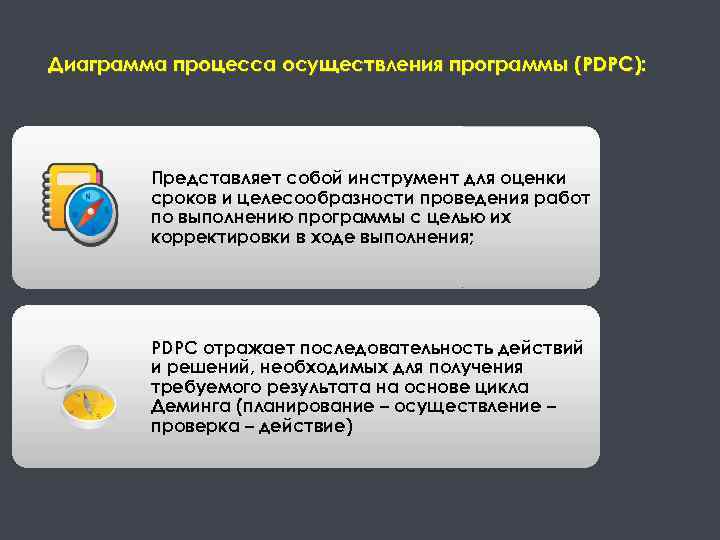 Диаграмма процесса осуществления программы (PDPC):

Представляет собой инструмент для оценки сроков и целесообразности проведения работ по выполнению программы с целью их корректировки в ходе выполнения;

PDPC отражает последовательность действий и решений, необходимых для получения требуемого результата на основе цикла Деминга (планирование – осуществление – проверка – действие)